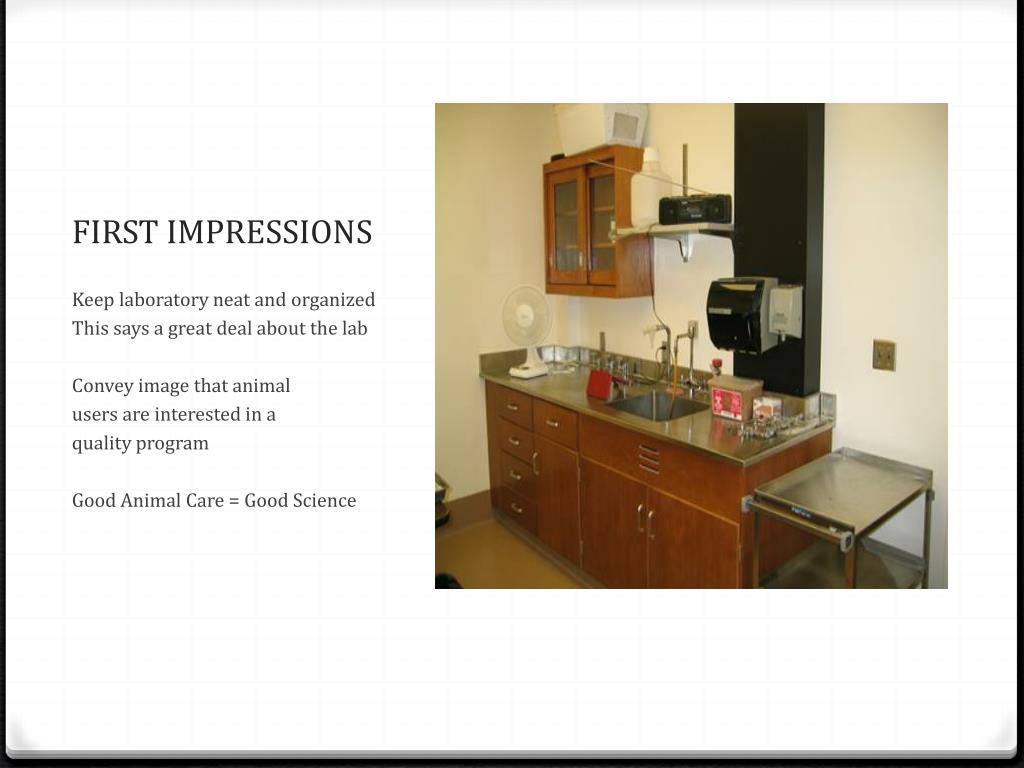 FIRST IMPRESSIONS

Keep laboratory neat and organized
This says a great deal about the lab

Convey image that animal users are interested in a quality program

Good Animal Care = Good Science